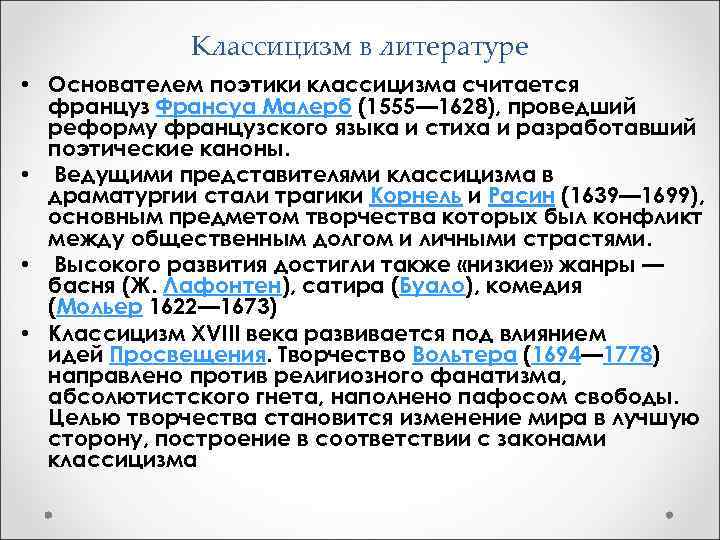 Классицизм в литературе

• Основателем поэтики классицизма считается француз Франсуа Малерб (1555—1628), проведший реформу французского языка и стиха и разработавший поэтические каноны.

• Ведущими представителями классицизма в драматургии стали трагики Корнель и Расин (1639—1699), основным предметом творчества которых был конфликт между общественным долгом и личными страстями.

• Высокого развития достигли также «низкие» жанры — басня (Ж. Лафонтен), сатира (Буало), комедия (Мольер 1622—1673)

• Классицизм XVIII века развивается под влиянием идей Просвещения. Творчество Вольтера (1694—1778) направлено против религиозного фанатизма, абсолютистского гнета, наполнено пафосом свободы. Целью творчества становится изменение мира в лучшую сторону, построение в соответствии с законами классицизма